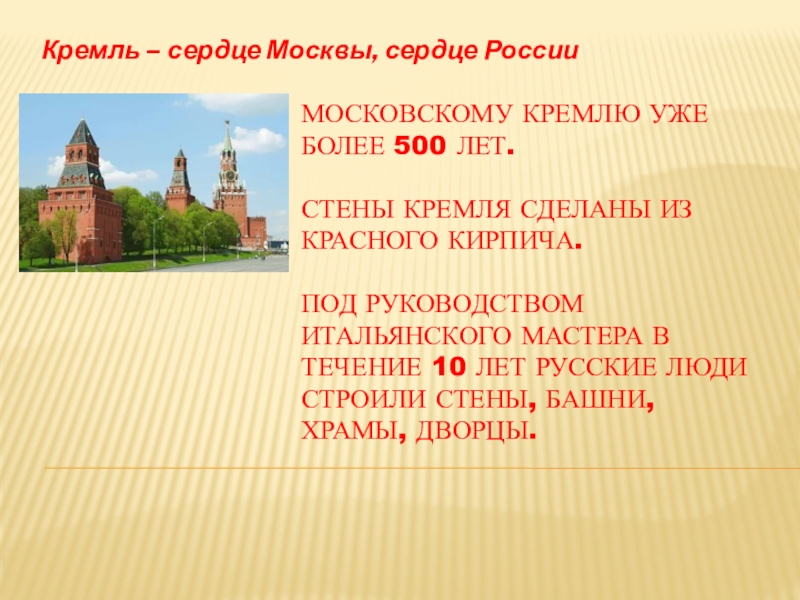 Кремль – сердце Москвы, сердце России

МОСКОВСКОМУ КРЕМЛЮ УЖЕ БОЛЕЕ 500 ЛЕТ.

СТЕНЫ КРЕМЛЯ СДЕЛАНЫ ИЗ КРАСНОГО КИРПИЧА.

ПОД РУКОВОДСТВОМ ИТАЛЬЯНСКОГО МАСТЕРА В ТЕЧЕНИЕ 10 ЛЕТ РУССКИЕ ЛЮДИ СТРОИЛИ СТЕНЫ, БАШНИ, ХРАМЫ, ДВОРЦЫ.